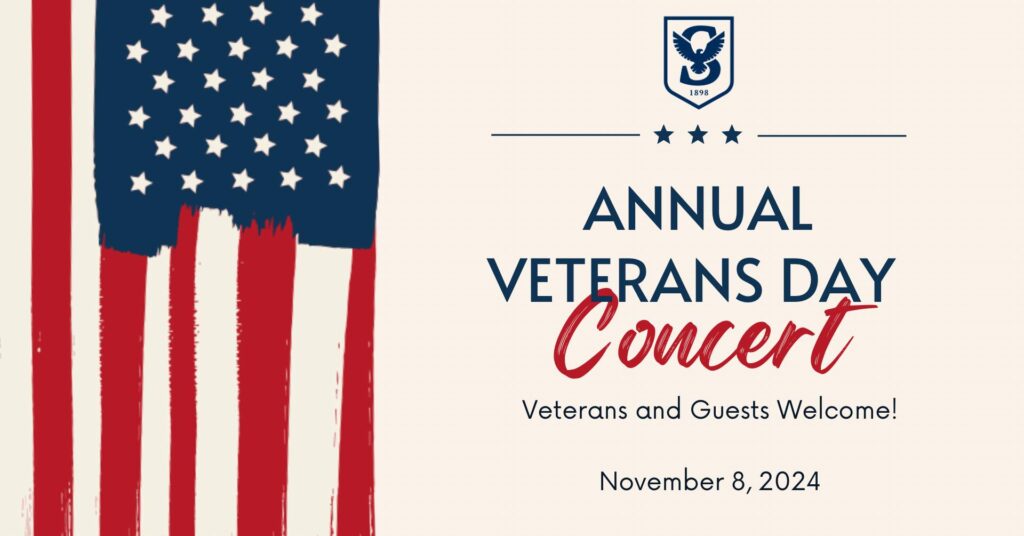 S
1898

ANNUAL VETERANS DAY
Concert

Veterans and Guests Welcome!

November 8, 2024